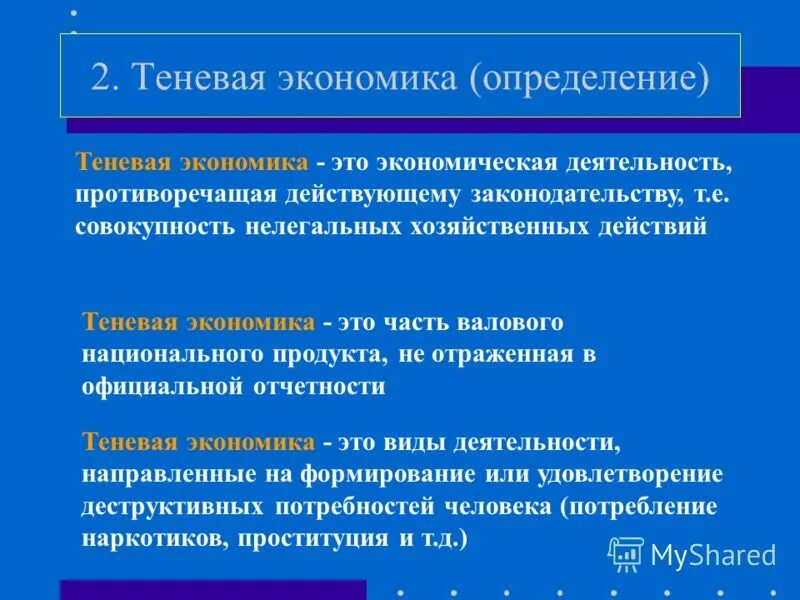 2. Теневая экономика (определение)

Теневая экономика - это экономическая деятельность, противоречащая действующему законодательству, т.е. совокупность нелегальных хозяйственных действий

Теневая экономика - это часть валового национального продукта, не отраженная в официальной отчетности

Теневая экономика - это виды деятельности, направленные на формирование или удовлетворение деструктивных потребностей человека (потребление наркотиков, проституция и т.д.)

MyShared